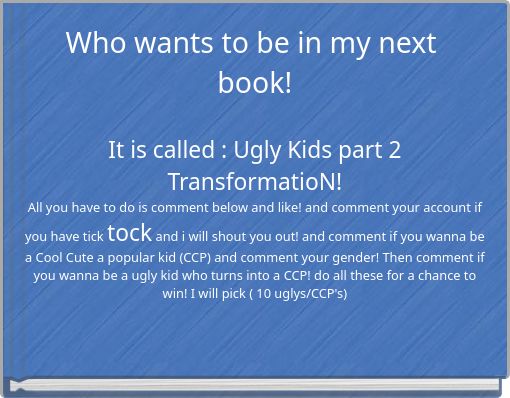 Who wants to be in my next book!

It is called : Ugly Kids part 2 TransformatioN!

All you have to do is comment below and like! and comment your account if you have tick tock and i will shout you out! and comment if you wanna be a Cool Cute a popular kid (CCP) and comment your gender! Then comment if you wanna be a ugly kid who turns into a CCP! do all these for a chance to win! I will pick ( 10 uglys/CCP's)